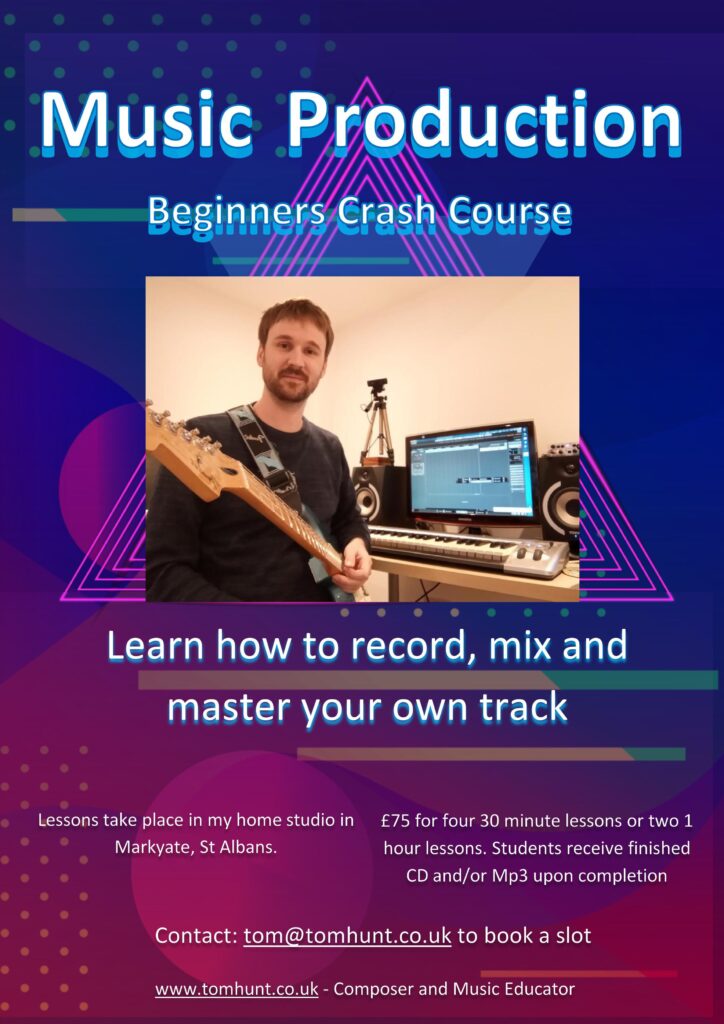 Music Production

Beginners Crash Course

Learn how to record, mix and master your own track

Lessons take place in my home studio in Markyate, St Albans.

£75 for four 30 minute lessons or two 1 hour lessons. Students receive finished CD and/or Mp3 upon completion

Contact: tom@tomhunt.co.uk to book a slot

www.tomhunt.co.uk - Composer and Music Educator